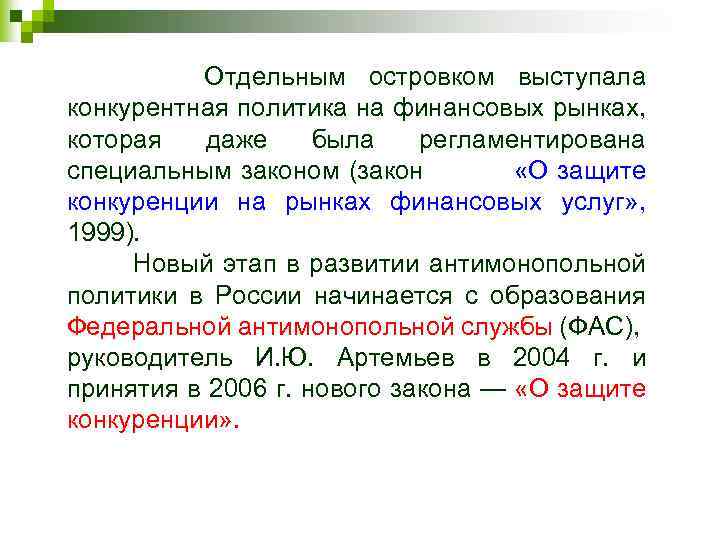 Отдельным островком выступала конкурентная политика на финансовых рынках, которая даже была регламентирована специальным законом (закон «О защите конкуренции на рынках финансовых услуг», 1999).

Новый этап в развитии антимонопольной политики в России начинается с образования Федеральной антимонопольной службы (ФАС), руководитель И.Ю. Артемьев в 2004 г. и принятия в 2006 г. нового закона — «О защите конкуренции».